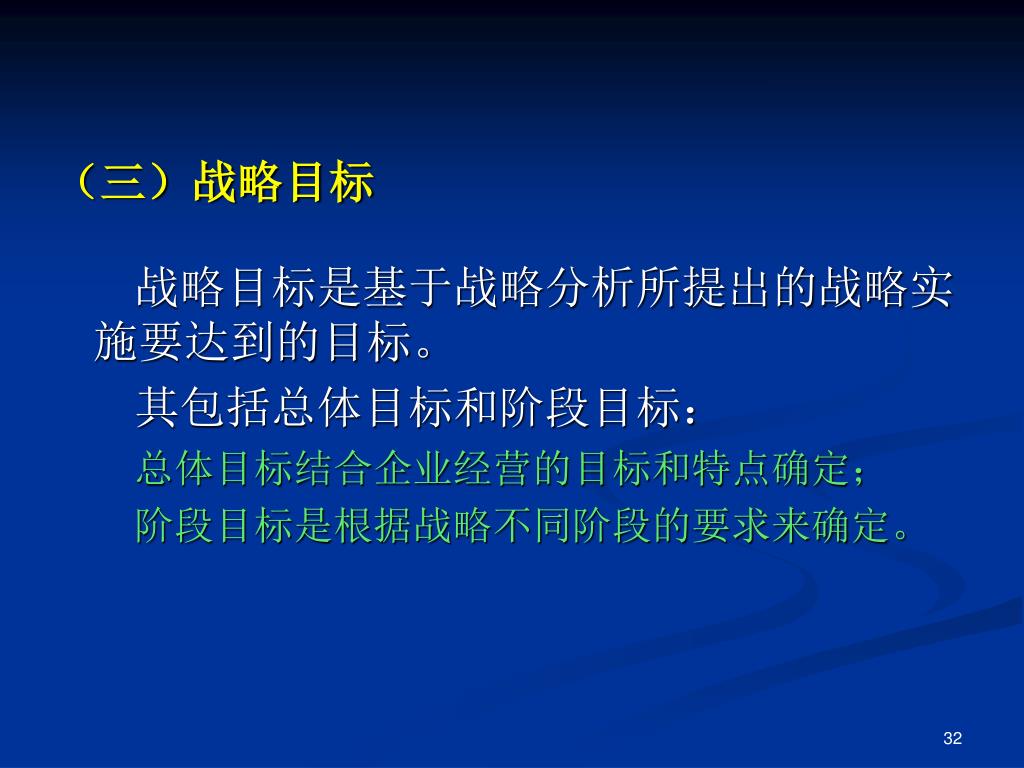 （三）战略目标

战略目标是基于战略分析所提出的战略实施要达到的目标。

其包括总体目标和阶段目标：

总体目标结合企业经营的目标和特点确定；

阶段目标是根据战略不同阶段的要求来确定。

32